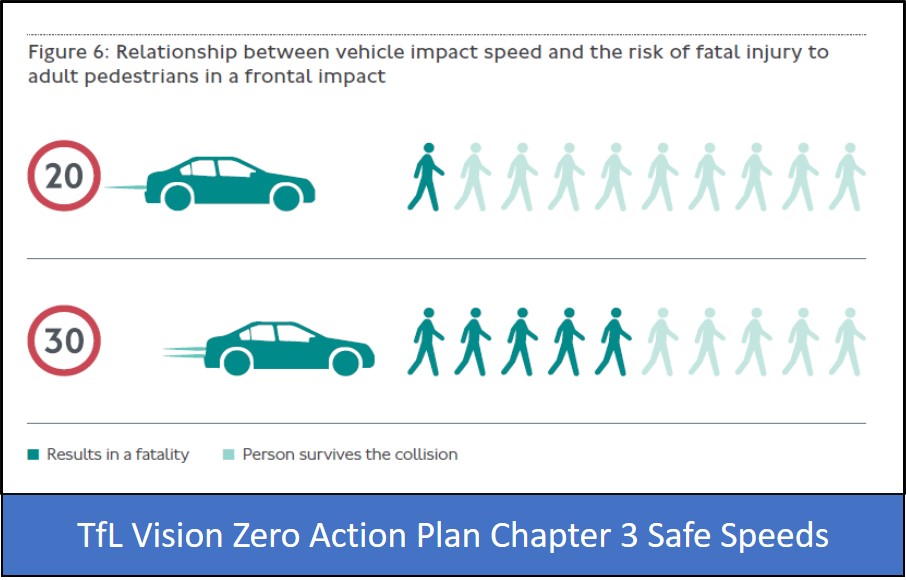 Figure 6: Relationship between vehicle impact speed and the risk of fatal injury to adult pedestrians in a frontal impact

20

30

Results in a fatality Person survives the collision

TfL Vision Zero Action Plan Chapter 3 Safe Speeds